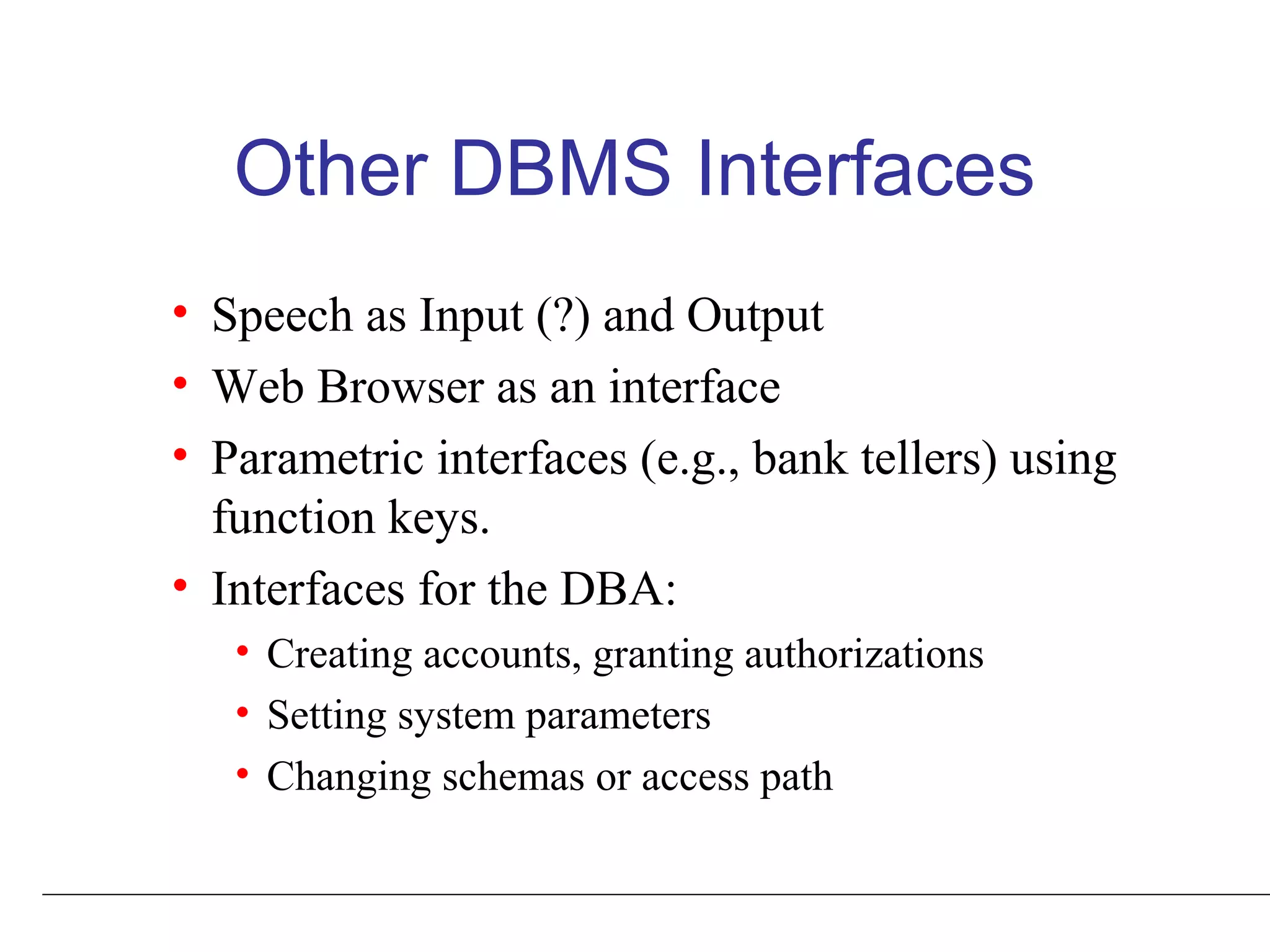 Other DBMS Interfaces

• Speech as Input (?) and Output
• Web Browser as an interface
• Parametric interfaces (e.g., bank tellers) using function keys.
• Interfaces for the DBA:
  • Creating accounts, granting authorizations
  • Setting system parameters
  • Changing schemas or access path